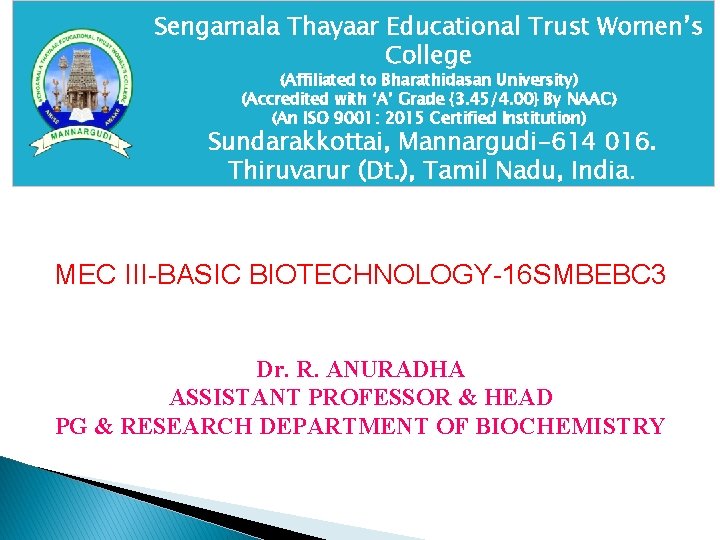 SENGAMALA THAYAAR EDUCATIONAL TRUST WOMEN'S COLLEGE
MANNARGUDI

Sengamala Thayaar Educational Trust Women's College
(Affiliated to Bharathidasan University)
(Accredited with 'A' Grade {3.45/4.00} By NAAC)
(An ISO 9001: 2015 Certified Institution)
Sundarakkottai, Mannargudi-614 016.
Thiruvarur (Dt.), Tamil Nadu, India.

MEC III-BASIC BIOTECHNOLOGY-16SMBEBC3

Dr. R. ANURADHA
ASSISTANT PROFESSOR & HEAD
PG & RESEARCH DEPARTMENT OF BIOCHEMISTRY